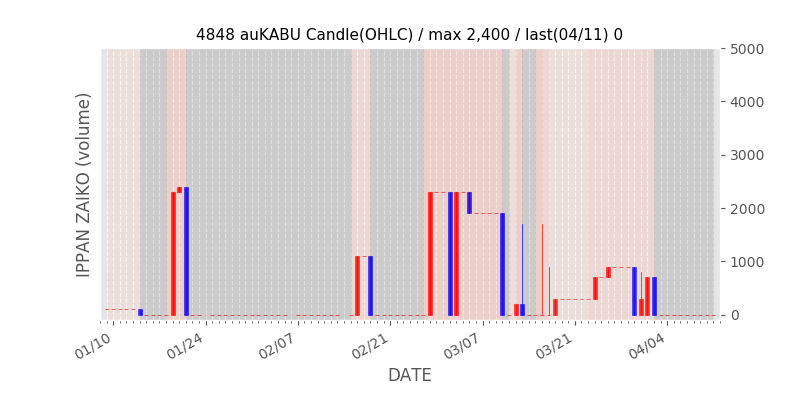 4848 auKABU Candle(OHLC) / max 2,400 / last(04/11) 0

IPPAN ZAIKO (volume)

5000
4000
3000
2000
1000
0

01/10
01/24
02/07
02/21
03/07
03/21
04/04

DATE